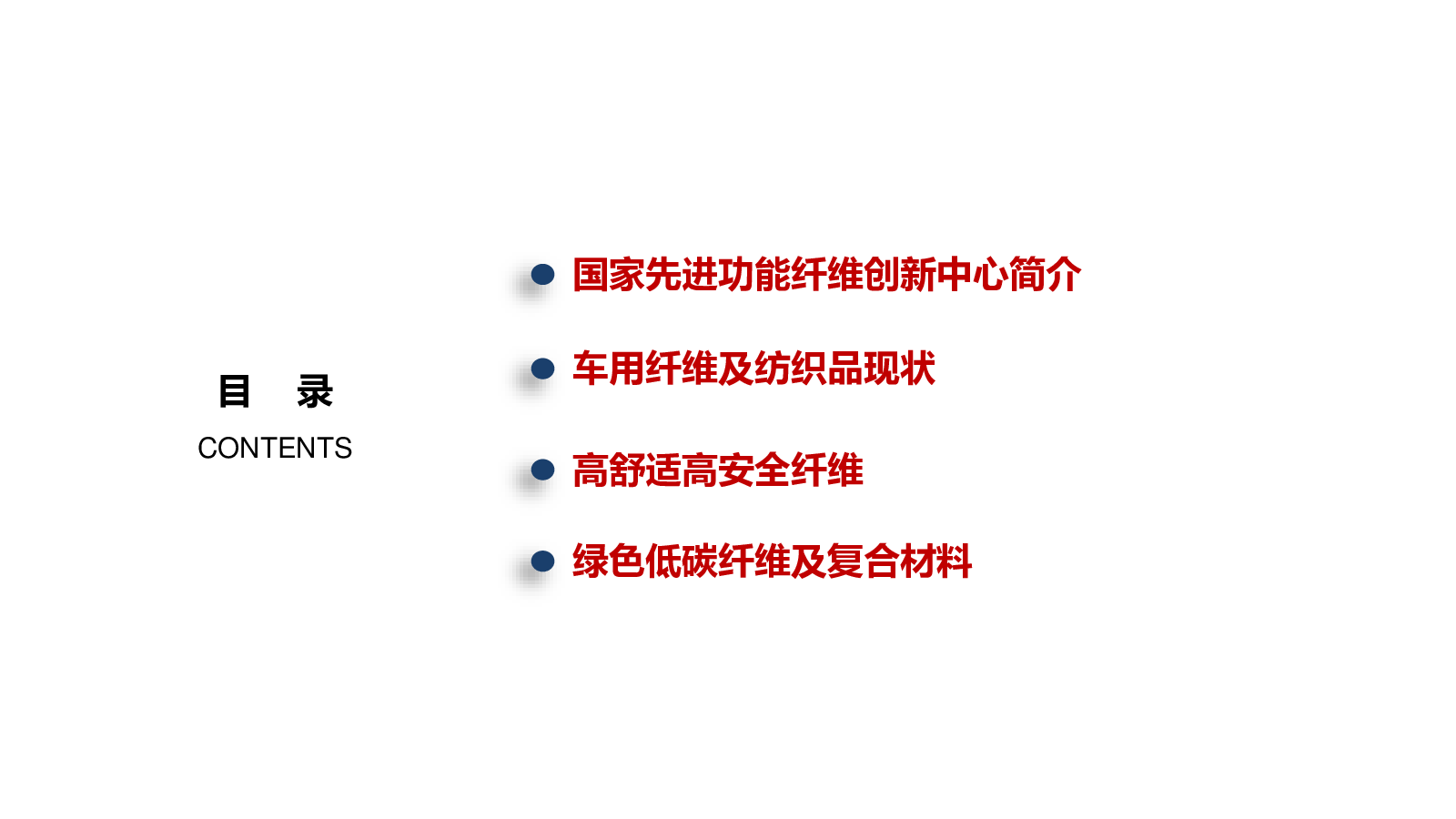 目　录

CONTENTS

国家先进功能纤维创新中心简介

车用纤维及纺织品现状

高舒适高安全纤维

绿色低碳纤维及复合材料